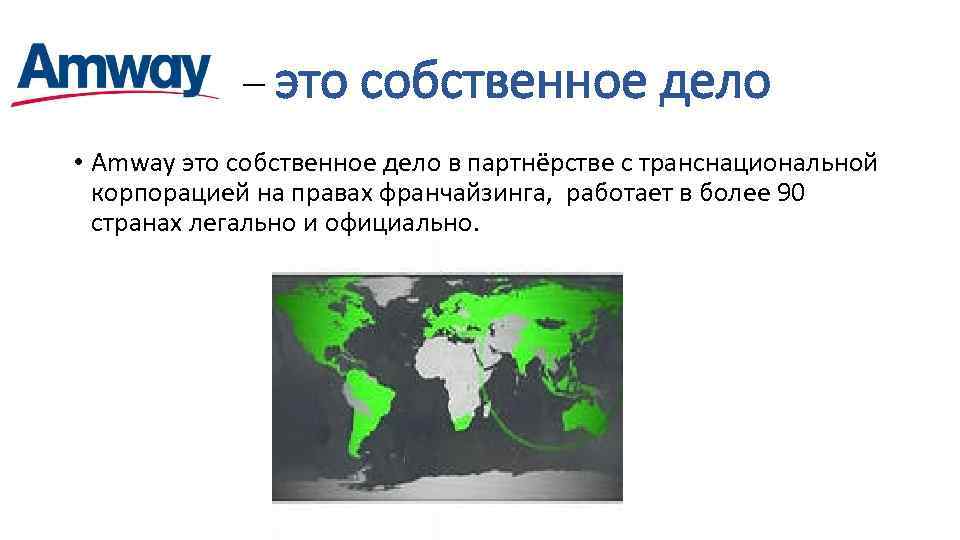 Amway – это собственное дело

• Amway это собственное дело в партнёрстве с транснациональной корпорацией на правах франчайзинга, работает в более 90 странах легально и официально.